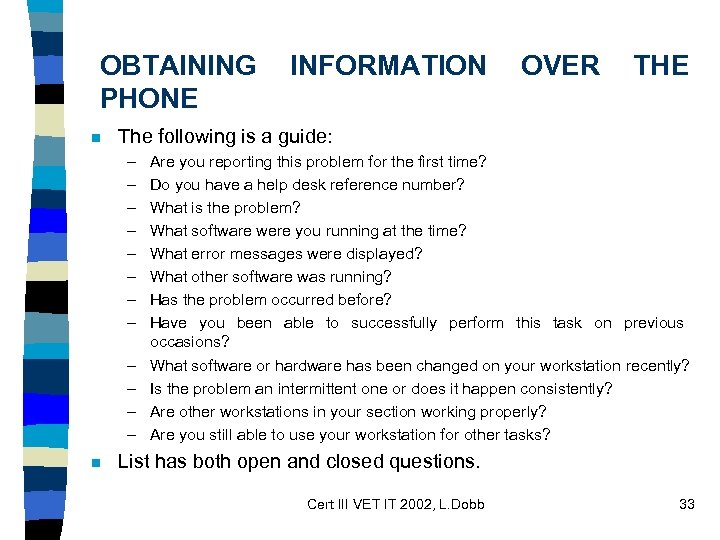 OBTAINING INFORMATION OVER THE PHONE

- The following is a guide:
  – Are you reporting this problem for the first time?
  – Do you have a help desk reference number?
  – What is the problem?
  – What software were you running at the time?
  – What error messages were displayed?
  – What other software was running?
  – Has the problem occurred before?
  – Have you been able to successfully perform this task on previous occasions?
  – What software or hardware has been changed on your workstation recently?
  – Is the problem an intermittent one or does it happen consistently?
  – Are other workstations in your section working properly?
  – Are you still able to use your workstation for other tasks?
- List has both open and closed questions.

Cert III VET IT 2002, L.Dobb

33